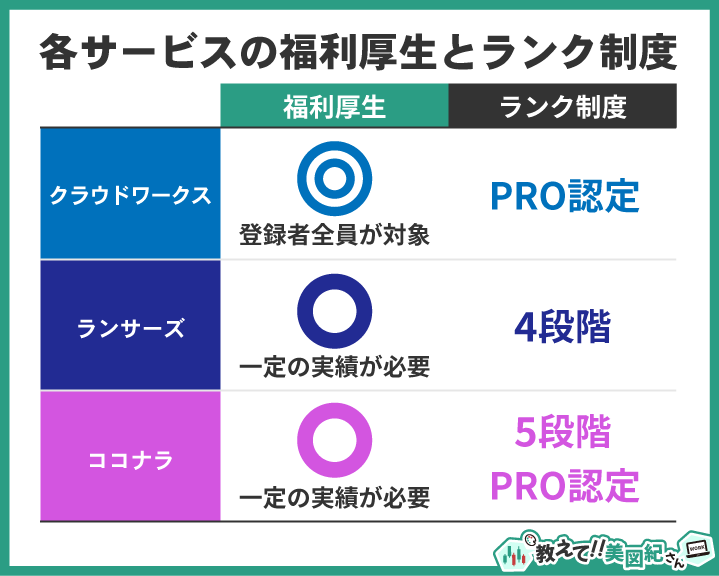 各サービスの福利厚生とランク制度

| | 福利厚生 | ランク制度 |
|---|---|---|
| クラウドワークス | ◎ 登録者全員が対象 | PRO認定 |
| ランサーズ | ○ 一定の実績が必要 | 4段階 |
| ココナラ | ○ 一定の実績が必要 | 5段階 PRO認定 |

教えて!!美図紀さん